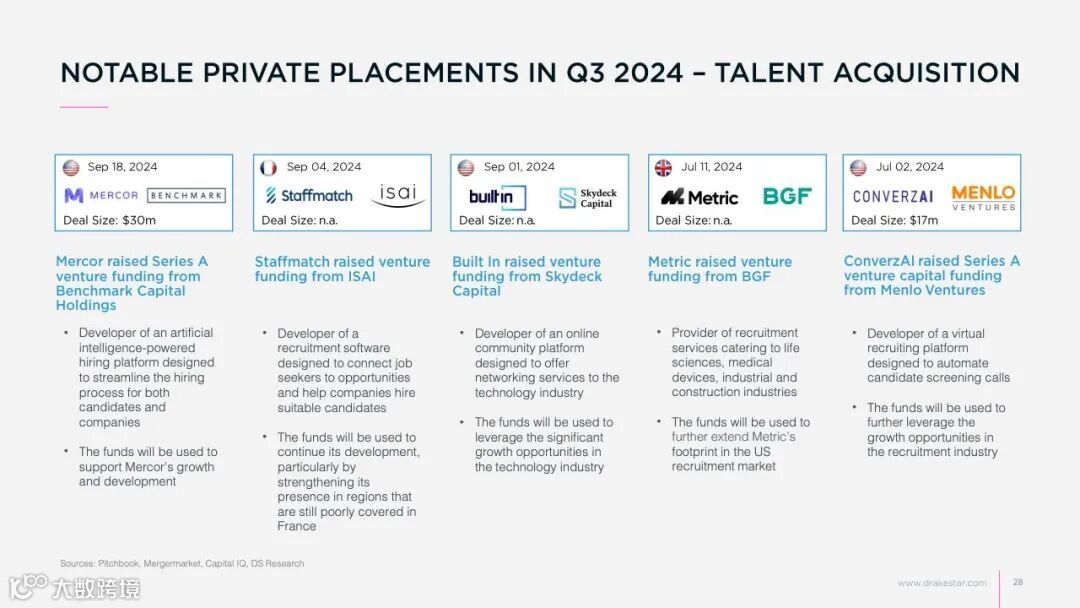 NOTABLE PRIVATE PLACEMENTS IN Q3 2024 – TALENT ACQUISITION

Sep 18, 2024
MERCOR BENCHMARK
Deal Size: $30m

Mercor raised Series A venture funding from Benchmark Capital Holdings

• Developer of an artificial intelligence-powered hiring platform designed to streamline the hiring process for both candidates and companies

• The funds will be used to support Mercor's growth and development

Sep 04, 2024
Staffmatch isai
Deal Size: n.a.

Staffmatch raised venture funding from ISAI

• Developer of a recruitment software designed to connect job seekers to opportunities and help companies hire suitable candidates

• The funds will be used to continue its development, particularly by strengthening its presence in regions that are still poorly covered in France

Sep 01, 2024
builtin Skydeck Capital
Deal Size: n.a.

Built In raised venture funding from Skydeck Capital

• Developer of an online community platform designed to offer networking services to the technology industry

• The funds will be used to leverage the significant growth opportunities in the technology industry

Jul 11, 2024
Metric BGF
Deal Size: n.a.

Metric raised venture funding from BGF

• Provider of recruitment services catering to life sciences, medical devices, industrial and construction industries

• The funds will be used to further extend Metric's footprint in the US recruitment market

Jul 02, 2024
CONVERZAI MENLO VENTURES
Deal Size: $17m

ConverzAI raised Series A venture capital funding from Menlo Ventures

• Developer of a virtual recruiting platform designed to automate candidate screening calls

• The funds will be used to further leverage the growth opportunities in the recruitment industry

Sources: Pitchbook, Mergermarket, Capital IQ, DS Research

大数跨境

www.drakestar.com 28